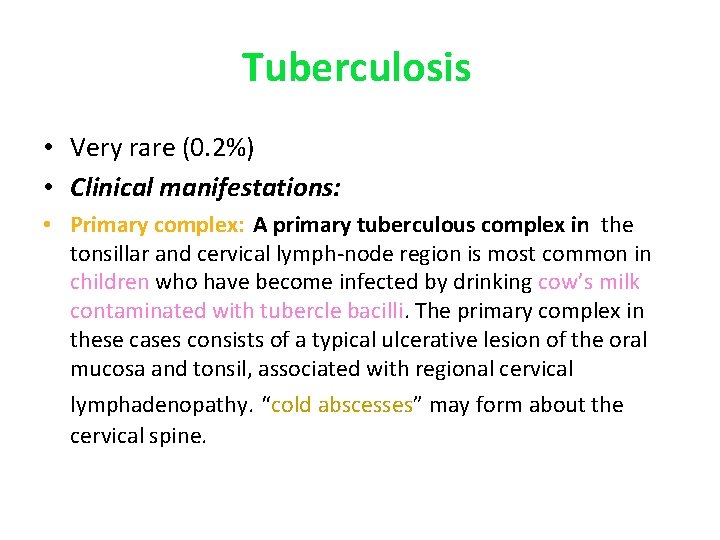 Tuberculosis

• Very rare (0.2%)

• Clinical manifestations:

• Primary complex: A primary tuberculous complex in the tonsillar and cervical lymph-node region is most common in children who have become infected by drinking cow's milk contaminated with tubercle bacilli. The primary complex in these cases consists of a typical ulcerative lesion of the oral mucosa and tonsil, associated with regional cervical lymphadenopathy. "cold abscesses" may form about the cervical spine.